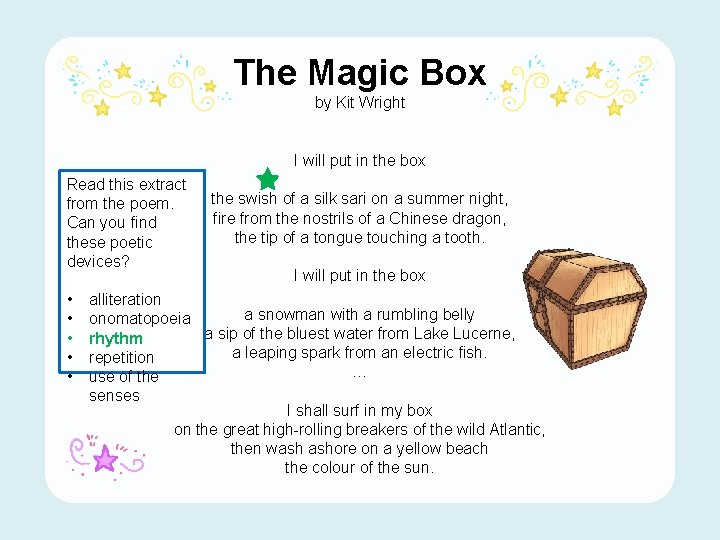 The Magic Box
by Kit Wright

Read this extract from the poem. Can you find these poetic devices?

• alliteration
• onomatopoeia
• rhythm
• repetition
• use of the senses

I will put in the box

the swish of a silk sari on a summer night,
fire from the nostrils of a Chinese dragon,
the tip of a tongue touching a tooth.

I will put in the box

a snowman with a rumbling belly
a sip of the bluest water from Lake Lucerne,
a leaping spark from an electric fish.
...

I shall surf in my box
on the great high-rolling breakers of the wild Atlantic,
then wash ashore on a yellow beach
the colour of the sun.